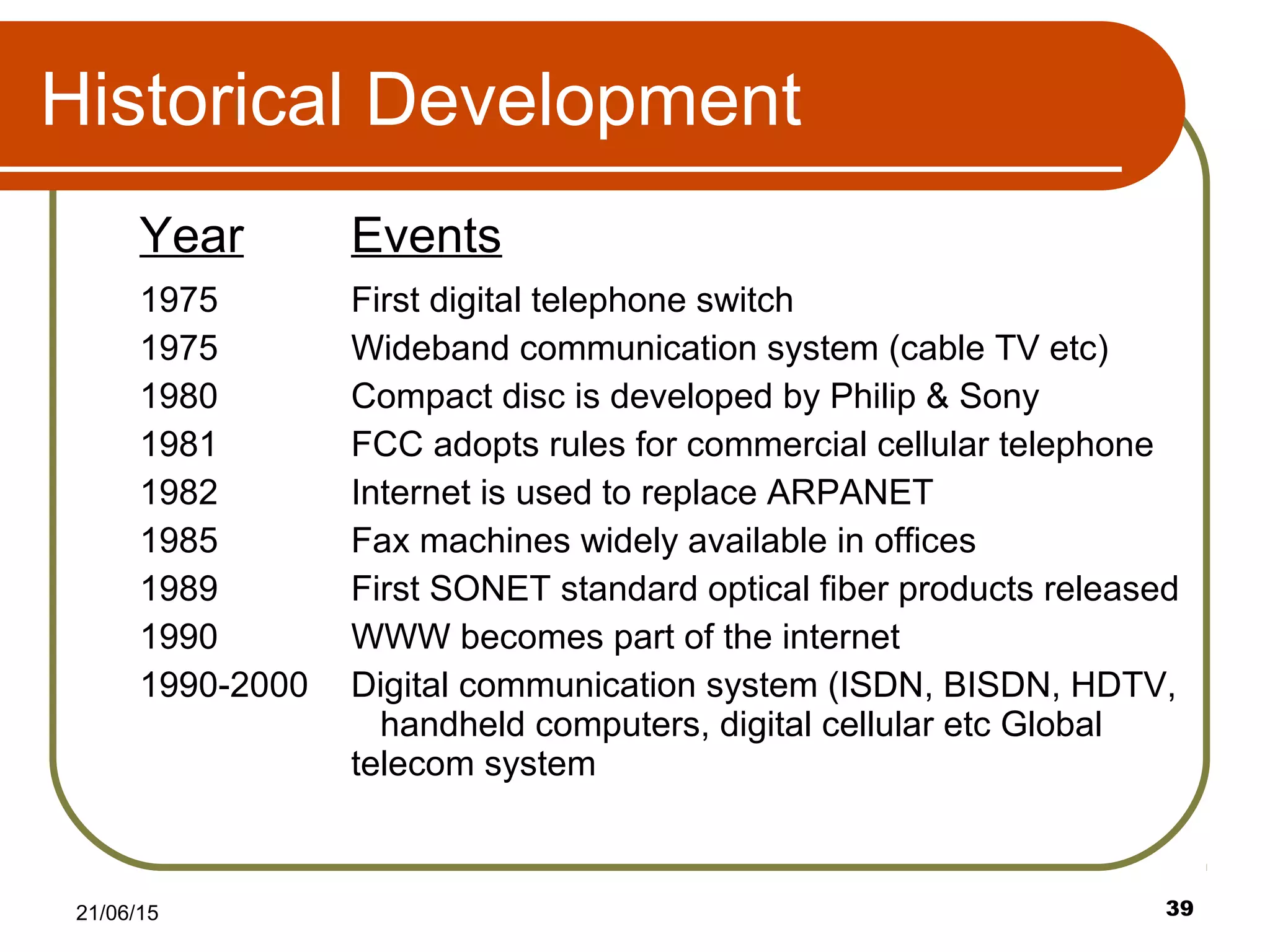 Historical Development

| Year | Events |
|---|---|
| 1975 | First digital telephone switch |
| 1975 | Wideband communication system (cable TV etc) |
| 1980 | Compact disc is developed by Philip & Sony |
| 1981 | FCC adopts rules for commercial cellular telephone |
| 1982 | Internet is used to replace ARPANET |
| 1985 | Fax machines widely available in offices |
| 1989 | First SONET standard optical fiber products released |
| 1990 | WWW becomes part of the internet |
| 1990-2000 | Digital communication system (ISDN, BISDN, HDTV, handheld computers, digital cellular etc Global telecom system |

21/06/15

39